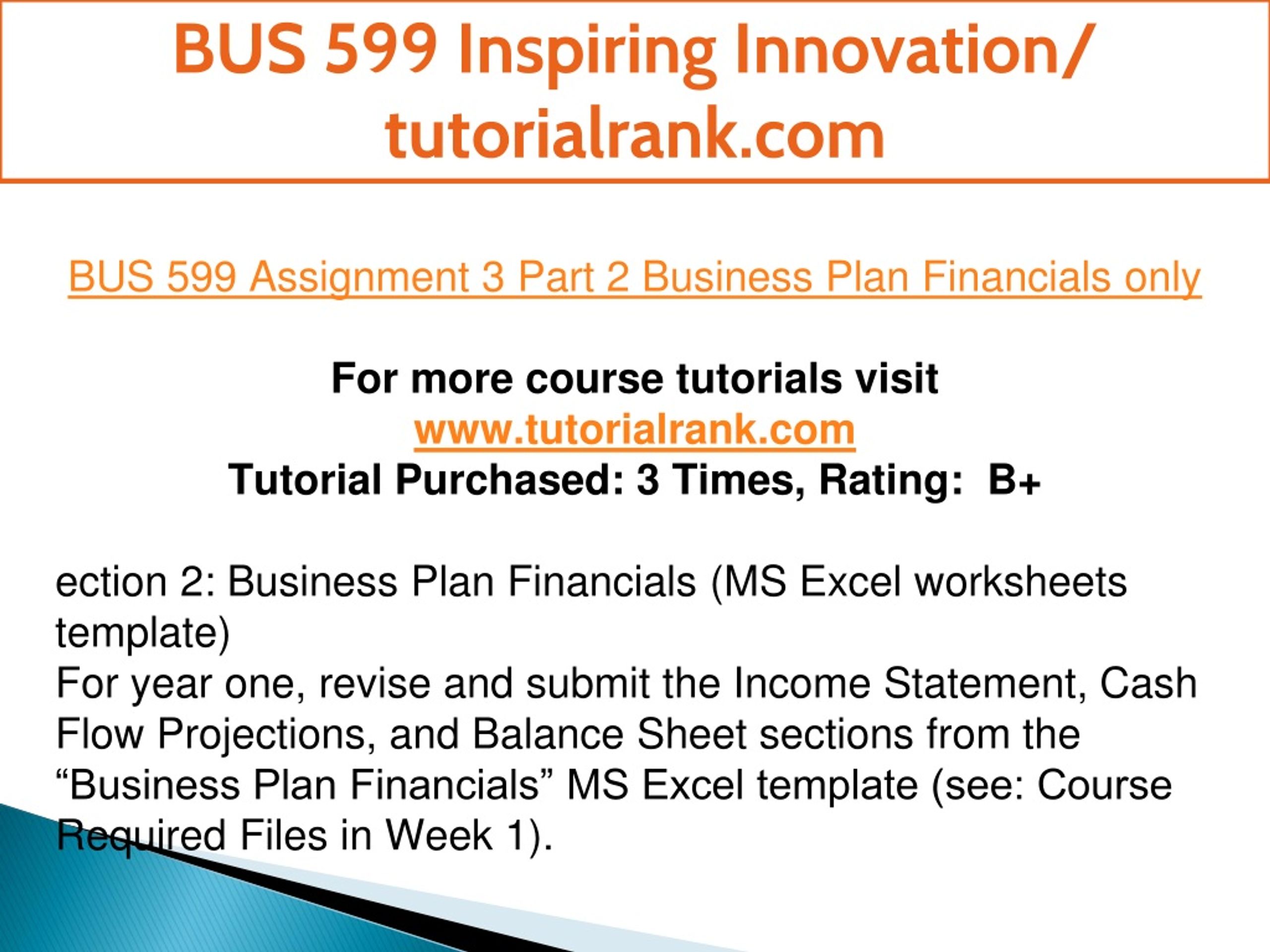 BUS 599 Inspiring Innovation/ tutorialrank.com

BUS 599 Assignment 3 Part 2 Business Plan Financials only

For more course tutorials visit
www.tutorialrank.com
Tutorial Purchased: 3 Times, Rating: B+

ection 2: Business Plan Financials (MS Excel worksheets template)
For year one, revise and submit the Income Statement, Cash Flow Projections, and Balance Sheet sections from the “Business Plan Financials” MS Excel template (see: Course Required Files in Week 1).